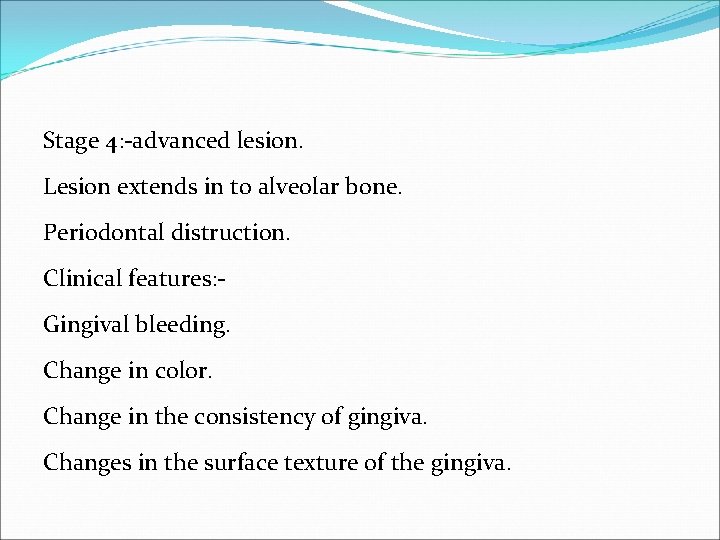 Stage 4:-advanced lesion.

Lesion extends in to alveolar bone.

Periodontal distruction.

Clinical features:-

Gingival bleeding.

Change in color.

Change in the consistency of gingiva.

Changes in the surface texture of the gingiva.